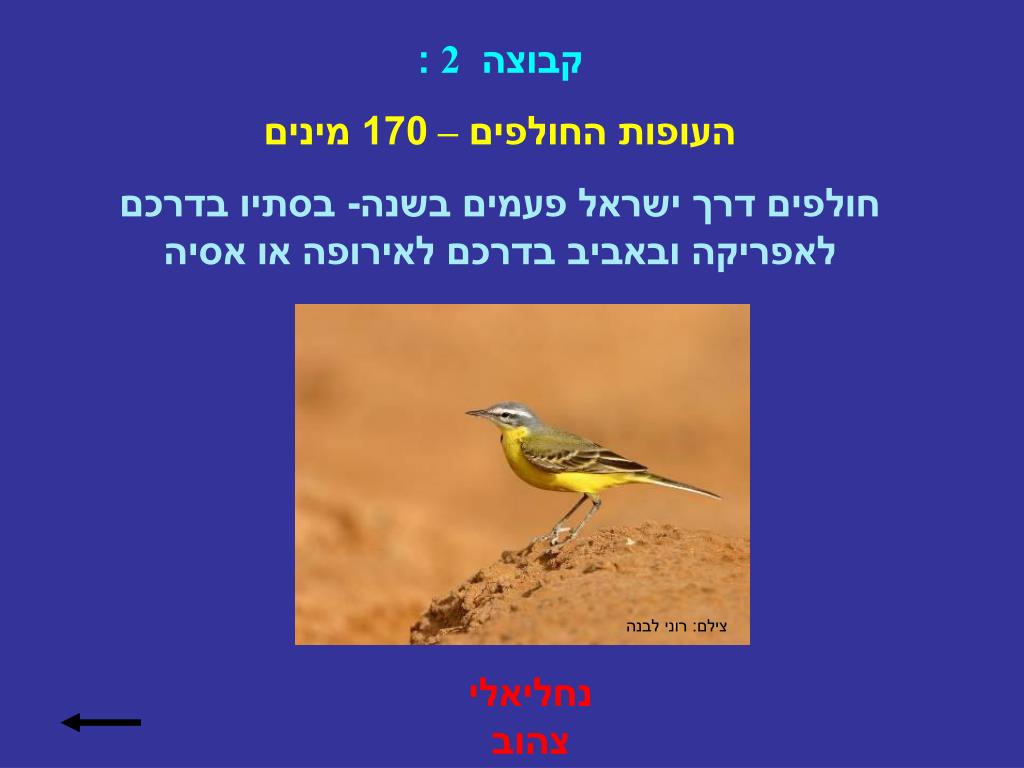 קבוצה 2 :

העופות החולפים – 170 מינים

חולפים דרך ישראל פעמים בשנה- בסתיו בדרכם לאפריקה ובאביב בדרכם לאירופה או אסיה

צילם: רוני לבנה

נחליאלי צהוב